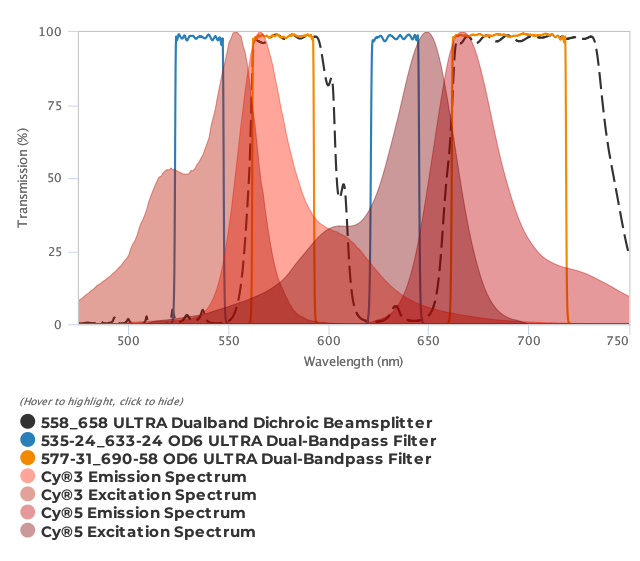 100
75
50
25
0
Transmission (%)
500
550
600
650
700
750
Wavelength (nm)

(Hover to highlight, click to hide)
558_658 ULTRA Dualband Dichroic Beamsplitter
535-24_633-24 OD6 ULTRA Dual-Bandpass Filter
577-31_690-58 OD6 ULTRA Dual-Bandpass Filter
Cy®3 Emission Spectrum
Cy®3 Excitation Spectrum
Cy®5 Emission Spectrum
Cy®5 Excitation Spectrum